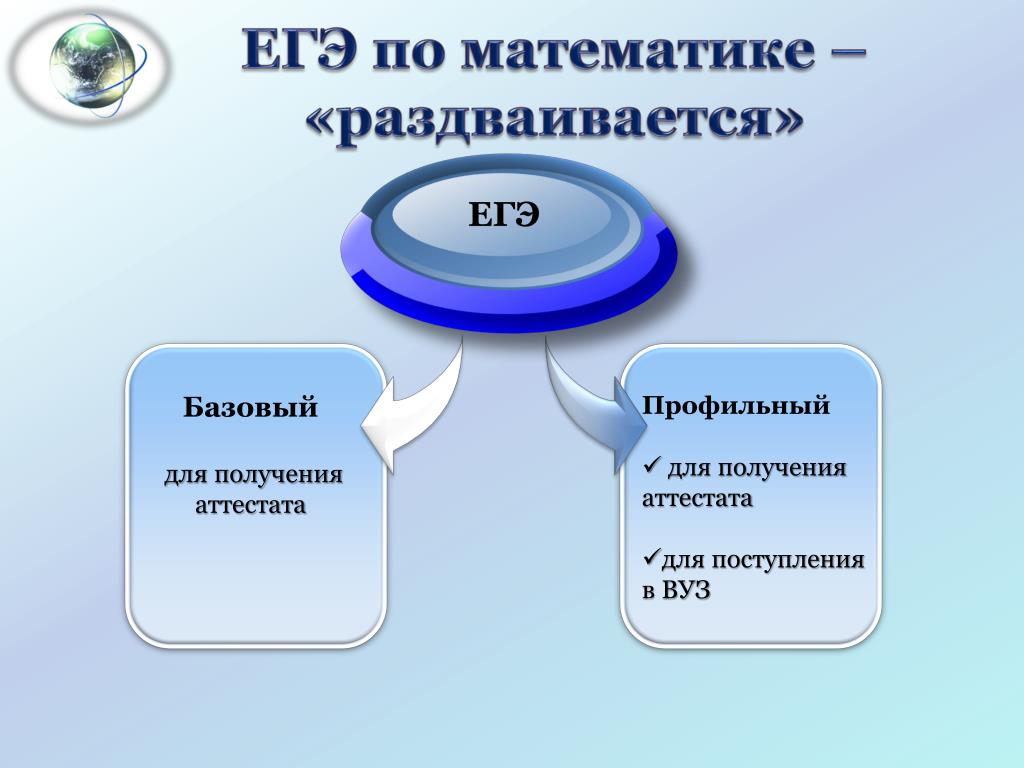 ЕГЭ по математике – «раздваивается»

ЕГЭ

Базовый

для получения аттестата

Профильный

✓ для получения аттестата

✓для поступления в ВУЗ